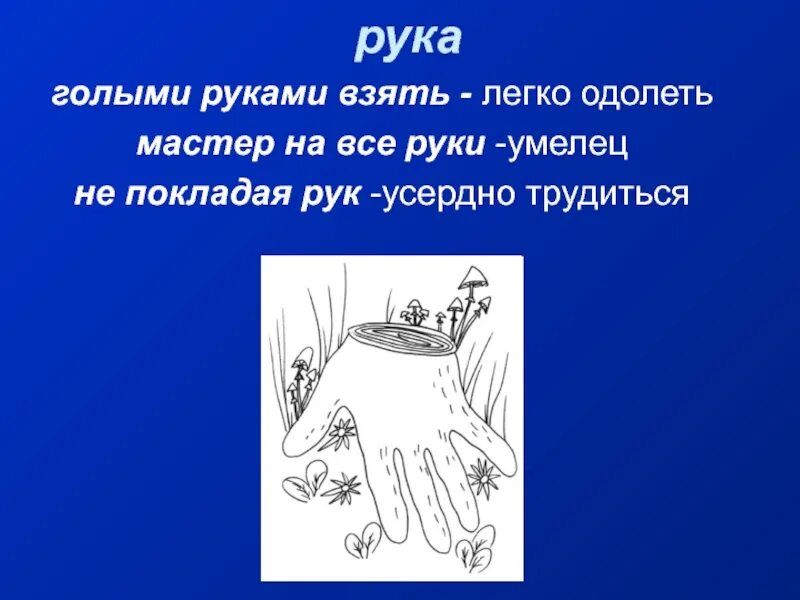 рука

голыми руками взять - легко одолеть

мастер на все руки -умелец

не покладая рук -усердно трудиться